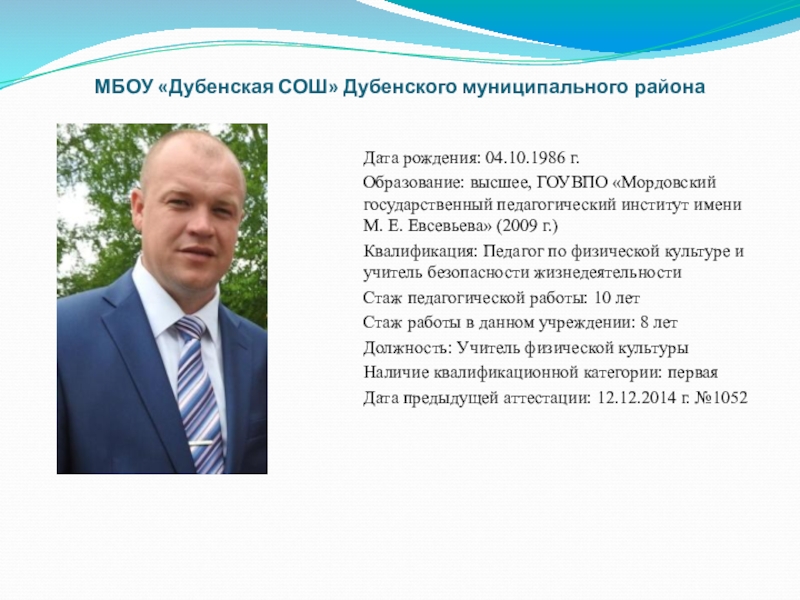 МБОУ «Дубенская СОШ» Дубенского муниципального района

Дата рождения: 04.10.1986 г.

Образование: высшее, ГОУВПО «Мордовский государственный педагогический институт имени М. Е. Евсевьева» (2009 г.)

Квалификация: Педагог по физической культуре и учитель безопасности жизнедеятельности

Стаж педагогической работы: 10 лет

Стаж работы в данном учреждении: 8 лет

Должность: Учитель физической культуры

Наличие квалификационной категории: первая

Дата предыдущей аттестации: 12.12.2014 г. №1052